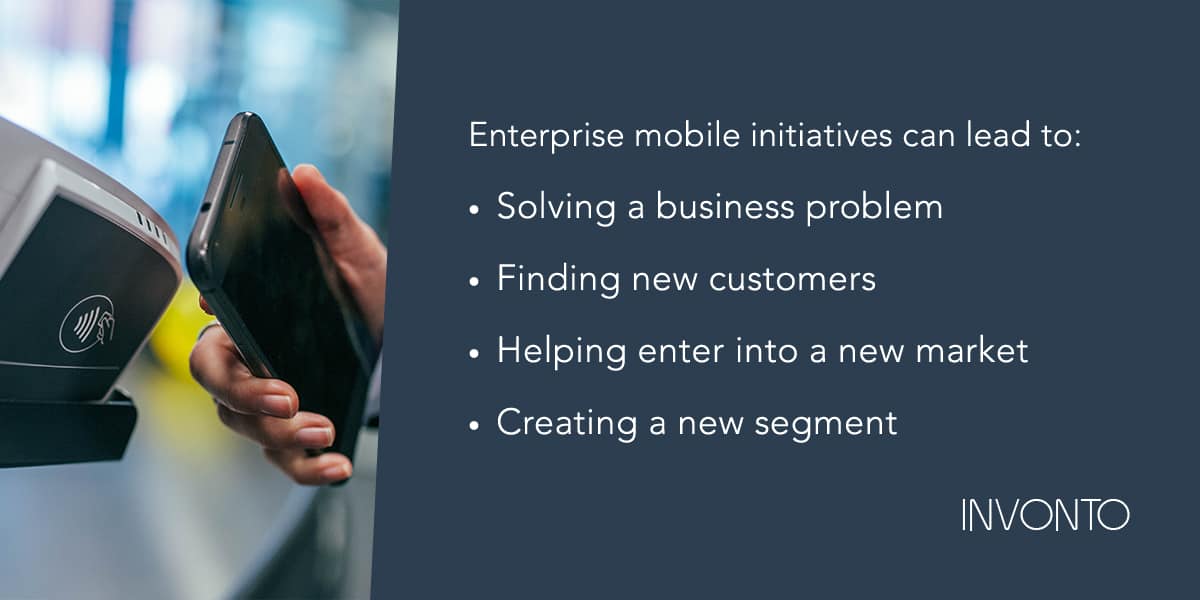 Enterprise mobile initiatives can lead to:

• Solving a business problem
• Finding new customers
• Helping enter into a new market
• Creating a new segment

INVONTO